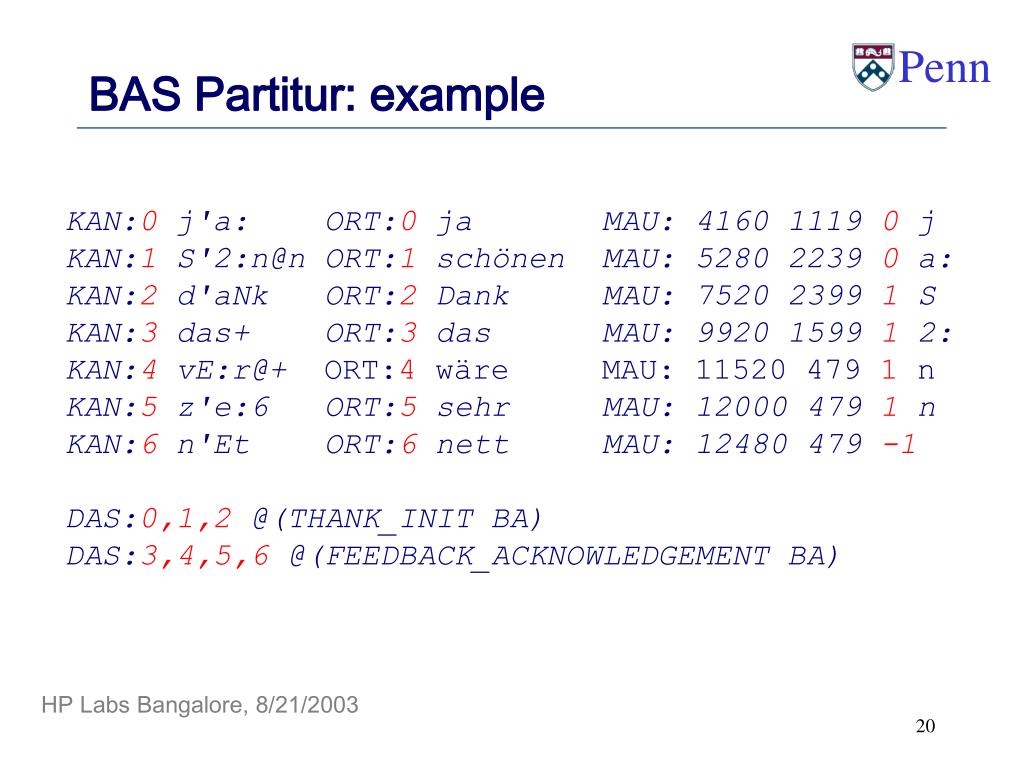 Penn

BAS Partitur: example

KAN:0 j'a: ORT:0 ja MAU: 4160 1119 0 j
KAN:1 S'2:n@n ORT:1 schönen MAU: 5280 2239 0 a:
KAN:2 d'aNk ORT:2 Dank MAU: 7520 2399 1 S
KAN:3 das+ ORT:3 das MAU: 9920 1599 1 2:
KAN:4 vE:r@+ ORT:4 wäre MAU: 11520 479 1 n
KAN:5 z'e:6 ORT:5 sehr MAU: 12000 479 1 n
KAN:6 n'Et ORT:6 nett MAU: 12480 479 -1

DAS:0,1,2 @(THANK_INIT BA)
DAS:3,4,5,6 @(FEEDBACK_ACKNOWLEDGEMENT BA)

HP Labs Bangalore, 8/21/2003

20